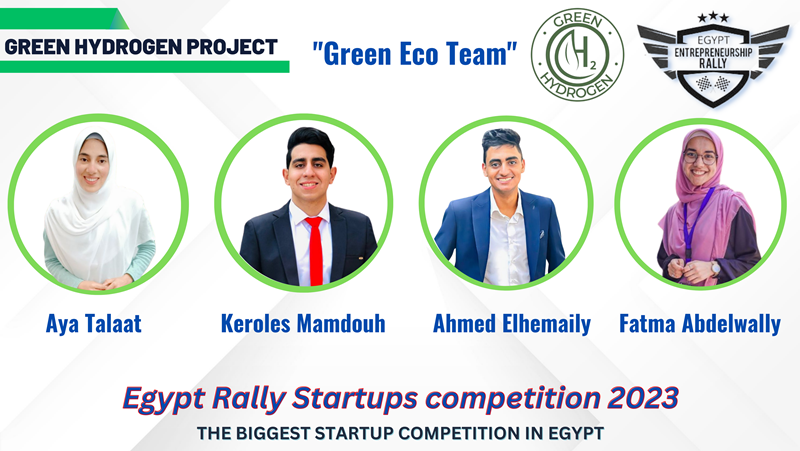 GREEN HYDROGEN PROJECT

"Green Eco Team"

GREEN $H_2$ HYDROGEN

EGYPT ENTREPRENEURSHIP RALLY

Aya Talaat

Keroles Mamdouh

Ahmed Elhemaily

Fatma Abdelwally

Egypt Rally Startups competition 2023

THE BIGGEST STARTUP COMPETITION IN EGYPT